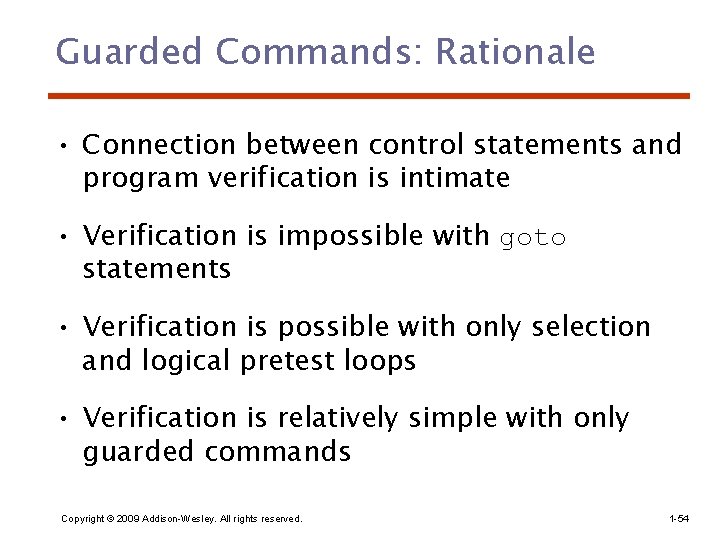 Guarded Commands: Rationale

• Connection between control statements and program verification is intimate

• Verification is impossible with goto statements

• Verification is possible with only selection and logical pretest loops

• Verification is relatively simple with only guarded commands

Copyright © 2009 Addison-Wesley. All rights reserved.

1-54